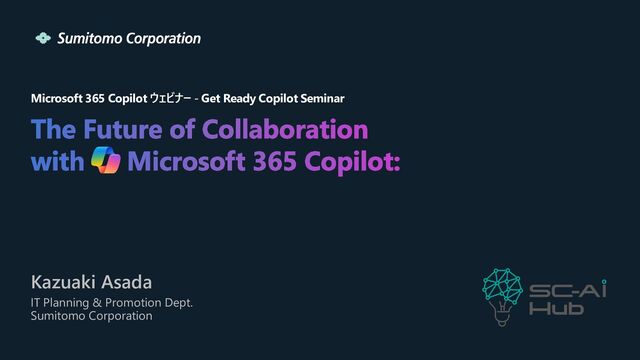 Sumitomo Corporation

Microsoft 365 Copilot ウェビナー - Get Ready Copilot Seminar

The Future of Collaboration with Microsoft 365 Copilot:

Kazuaki Asada

IT Planning & Promotion Dept.
Sumitomo Corporation

SC-Ai Hub